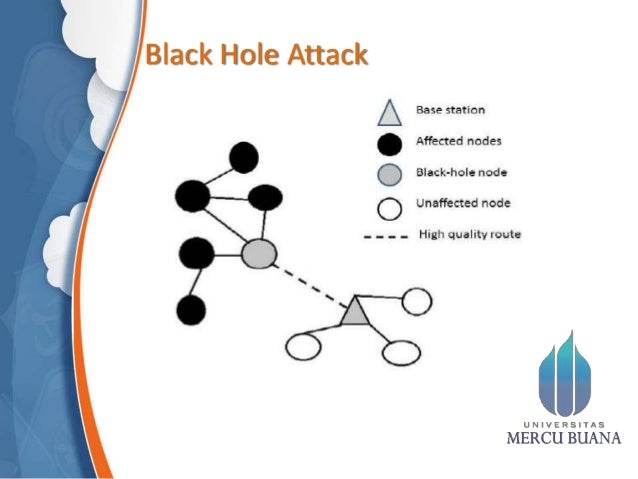 Black Hole Attack

Base station
Affected nodes
Black-hole node
Unaffected node
High quality route

UNIVERSITAS
MERCU BUANA